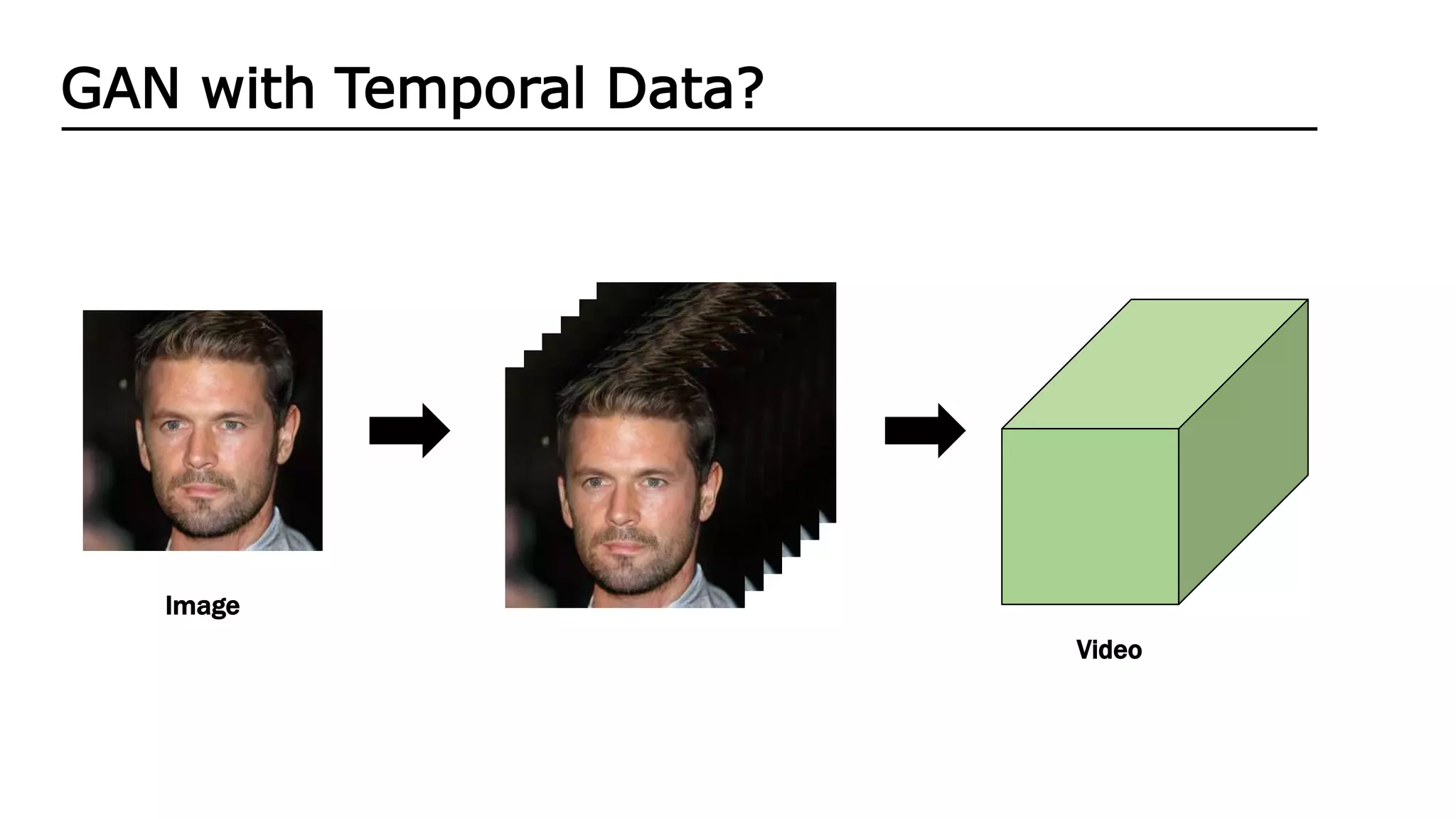 GAN with Temporal Data?

Image

Video